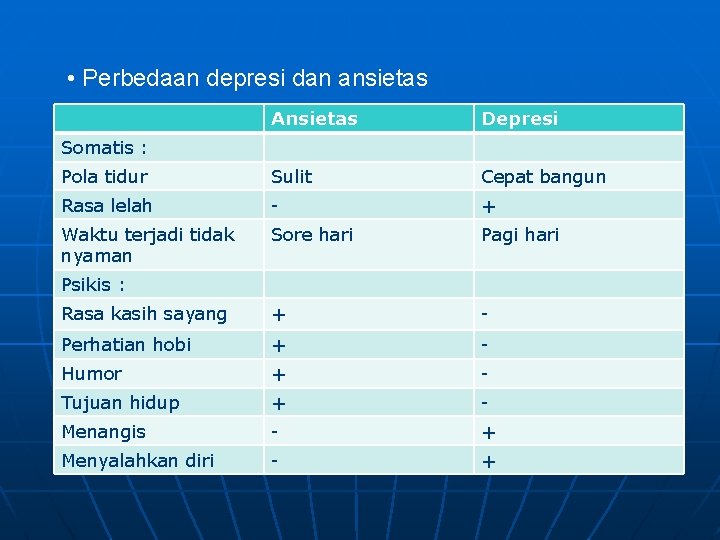 • Perbedaan depresi dan ansietas

| | Ansietas | Depresi |
|---|---|---|
| Somatis : | | |
| Pola tidur | Sulit | Cepat bangun |
| Rasa lelah | - | + |
| Waktu terjadi tidak nyaman | Sore hari | Pagi hari |
| Psikis : | | |
| Rasa kasih sayang | + | - |
| Perhatian hobi | + | - |
| Humor | + | - |
| Tujuan hidup | + | - |
| Menangis | - | + |
| Menyalahkan diri | - | + |